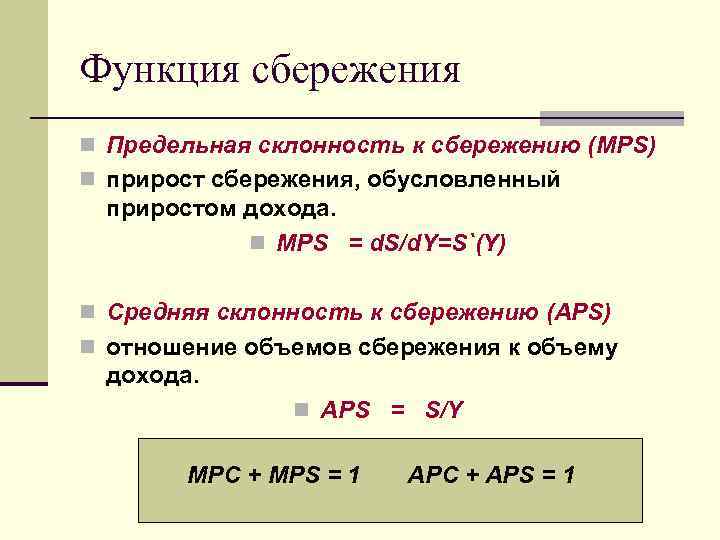 Функция сбережения

Предельная склонность к сбережению (MPS)

прирост сбережения, обусловленный приростом дохода.

MPS = dS/dY=S`(Y)

Средняя склонность к сбережению (APS)

отношение объемов сбережения к объему дохода.

APS = S/Y

MPC + MPS = 1 APC + APS = 1